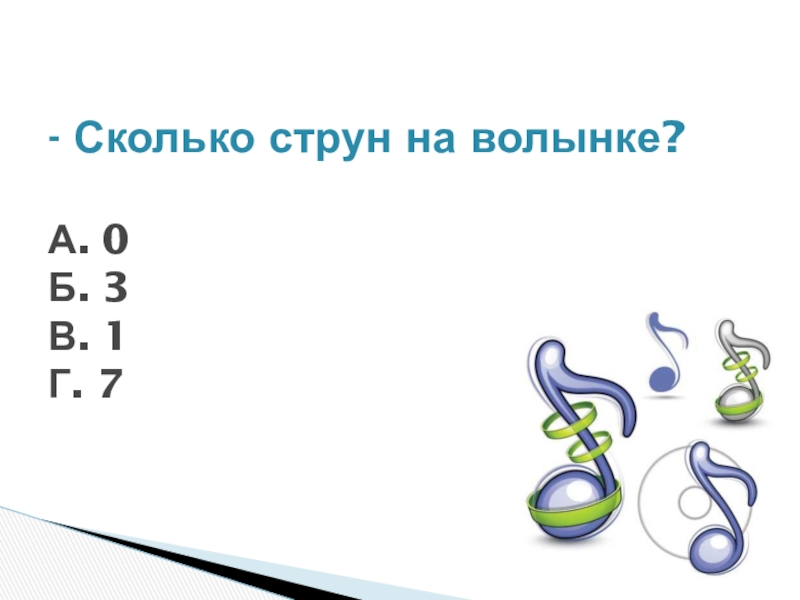 - Сколько струн на волынке?

А. 0
Б. 3
В. 1
Г. 7